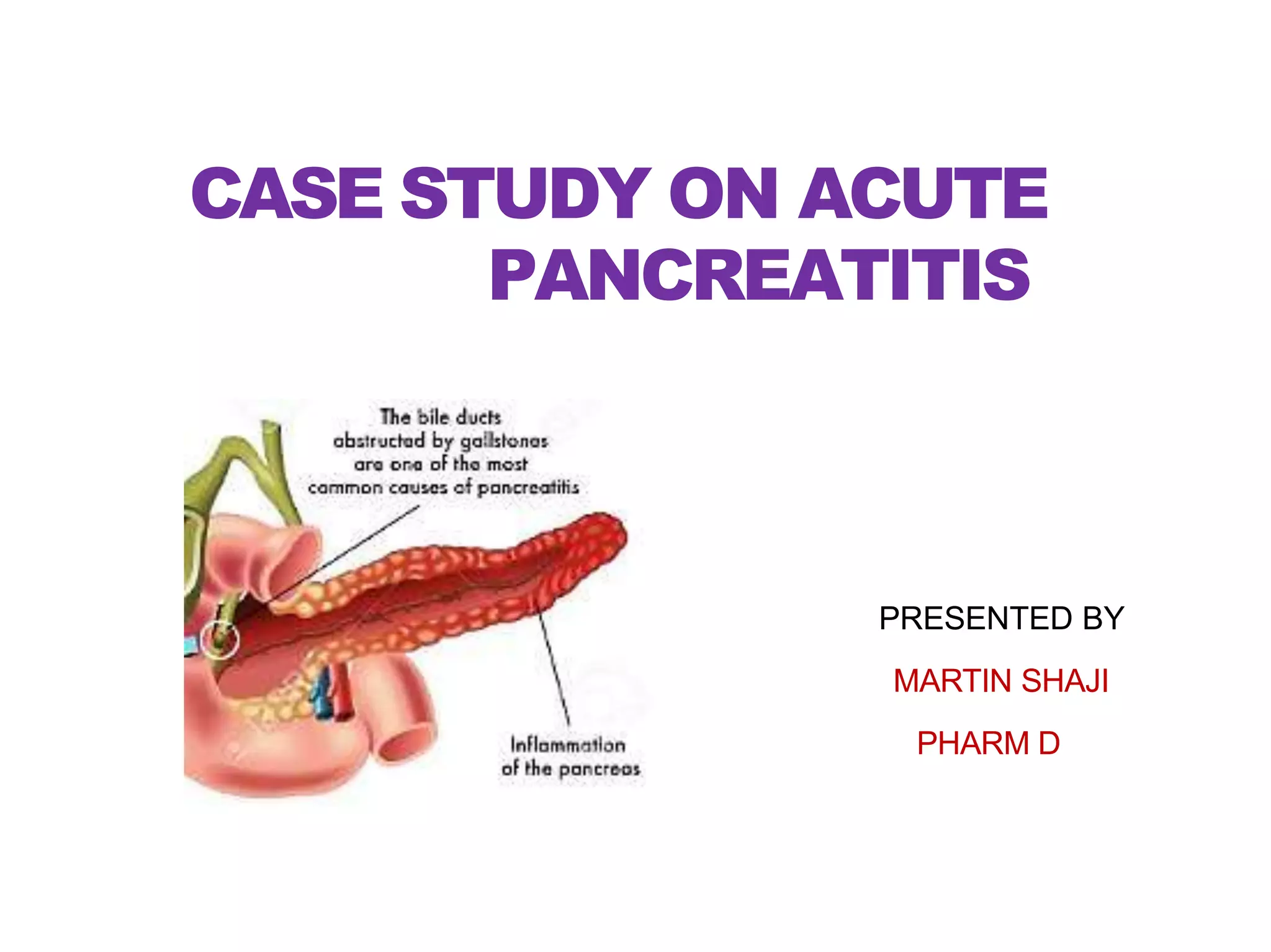 CASE STUDY ON ACUTE PANCREATITIS

The bile ducts obstructed by gallstones are one of the most common causes of pancreatitis

Inflammation of the pancreas

PRESENTED BY

MARTIN SHAJI

PHARM D